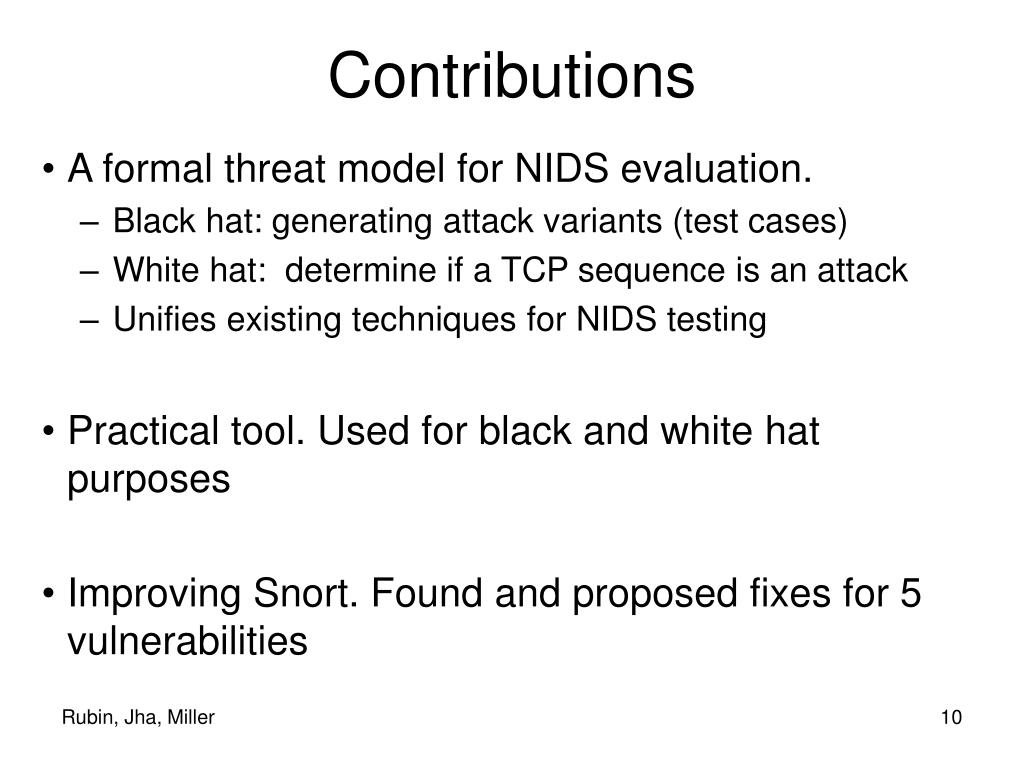 Contributions

• A formal threat model for NIDS evaluation.
– Black hat: generating attack variants (test cases)
– White hat: determine if a TCP sequence is an attack
– Unifies existing techniques for NIDS testing

• Practical tool. Used for black and white hat purposes

• Improving Snort. Found and proposed fixes for 5 vulnerabilities

Rubin, Jha, Miller

10